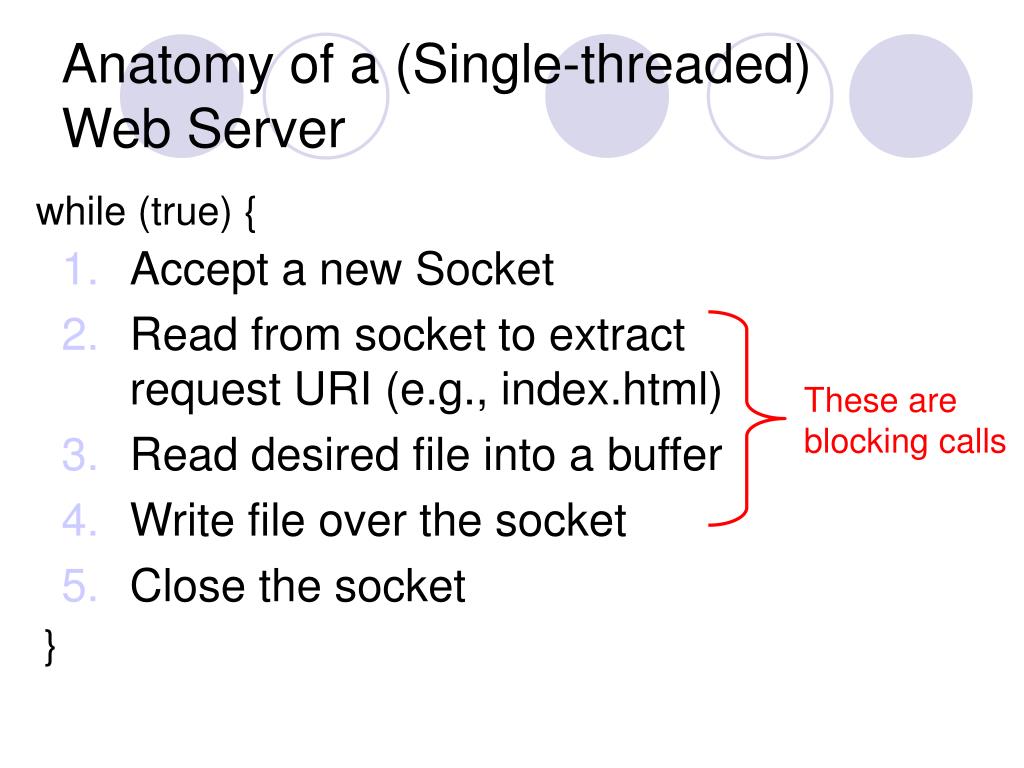 Anatomy of a (Single-threaded) Web Server

while (true) {

1. Accept a new Socket
2. Read from socket to extract request URI (e.g., index.html)
3. Read desired file into a buffer
4. Write file over the socket
5. Close the socket

}

These are blocking calls